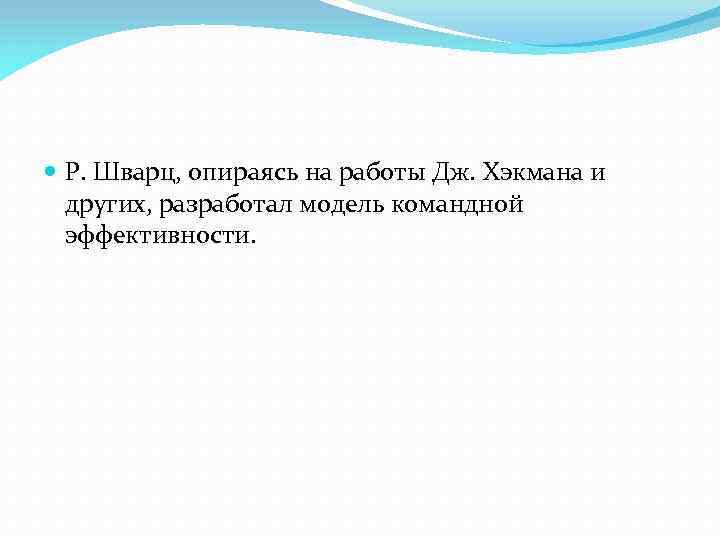 Р. Шварц, опираясь на работы Дж. Хэкмана и других, разработал модель командной эффективности.